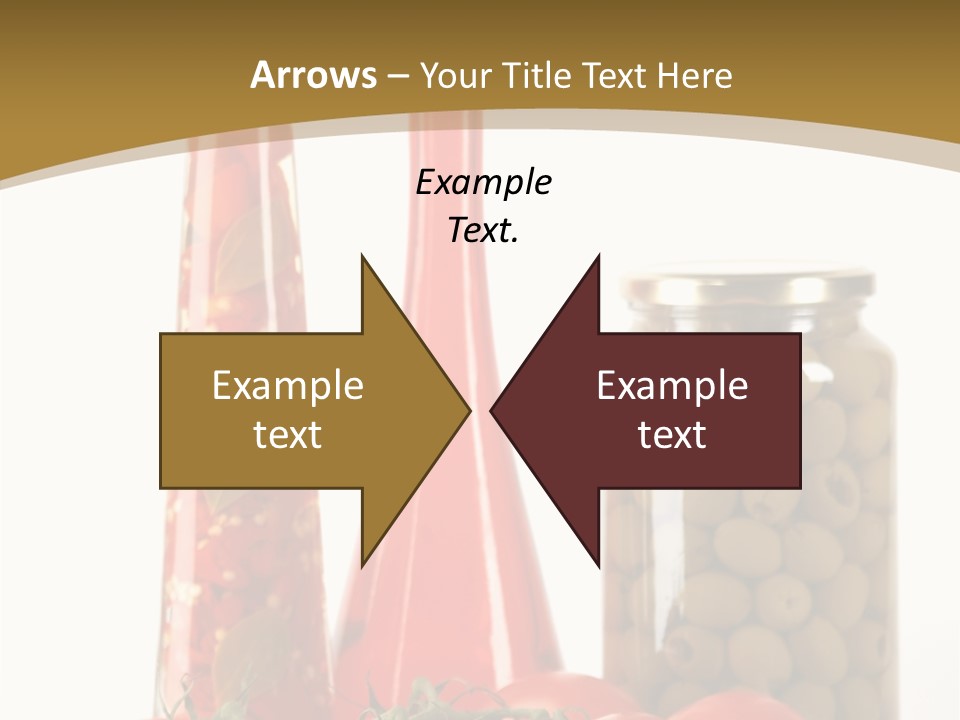 Arrows – Your Title Text Here

Example Text.

Example text

Example text